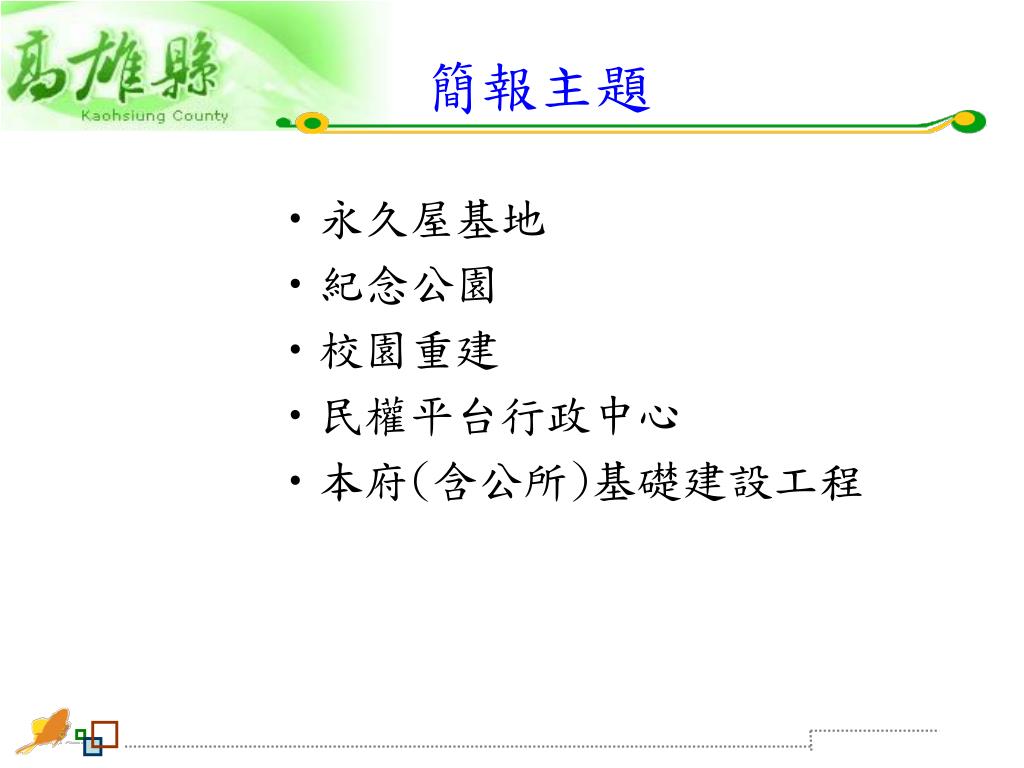 高雄縣
Kaohsiung County

簡報主題

• 永久屋基地
• 紀念公園
• 校園重建
• 民權平台行政中心
• 本府(含公所)基礎建設工程